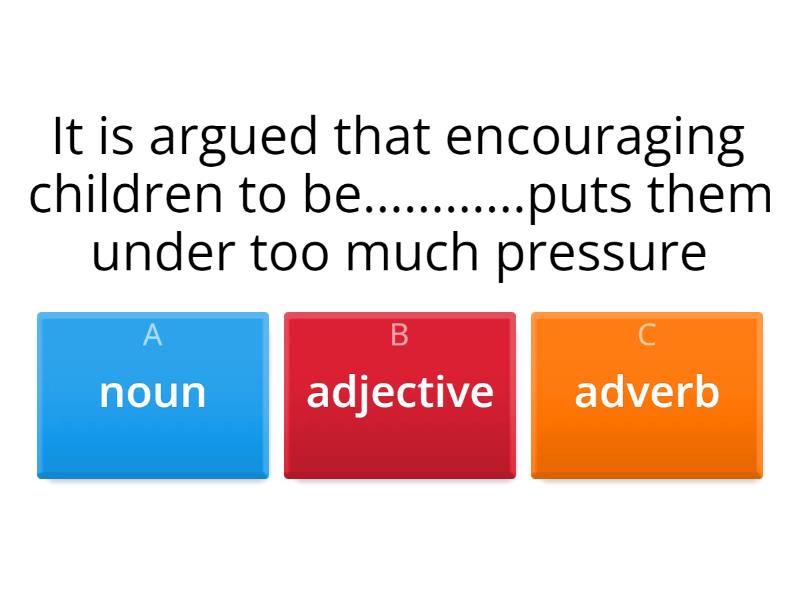 It is argued that encouraging children to be…………puts them under too much pressure

A
noun

B
adjective

C
adverb